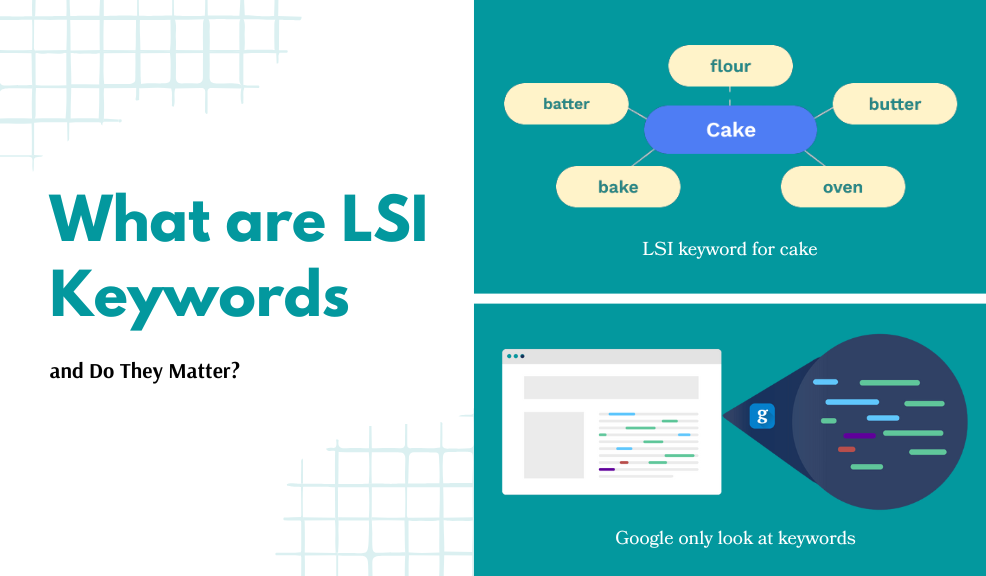 What are LSI Keywords

and Do They Matter?

flour
batter
butter
Cake
bake
oven

LSI keyword for cake

g

Google only look at keywords